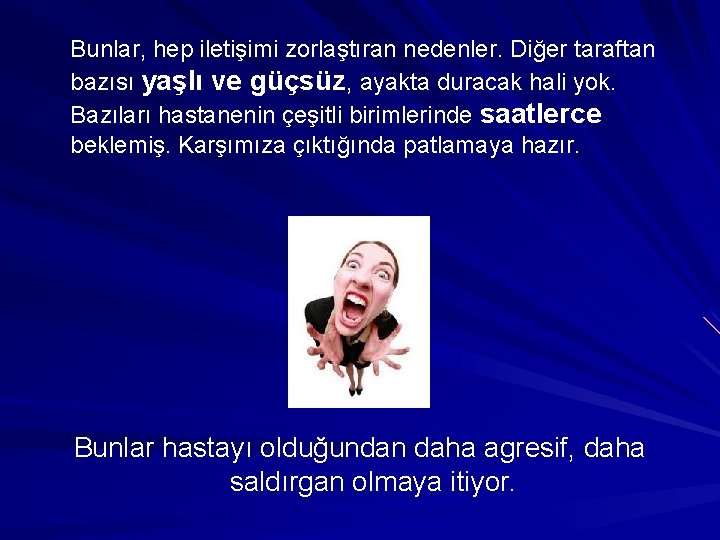 Bunlar, hep iletişimi zorlaştıran nedenler. Diğer taraftan bazısı yaşlı ve güçsüz, ayakta duracak hali yok. Bazıları hastanenin çeşitli birimlerinde saatlerce beklemiş. Karşımıza çıktığında patlamaya hazır.

Bunlar hastayı olduğundan daha agresif, daha saldırgan olmaya itiyor.